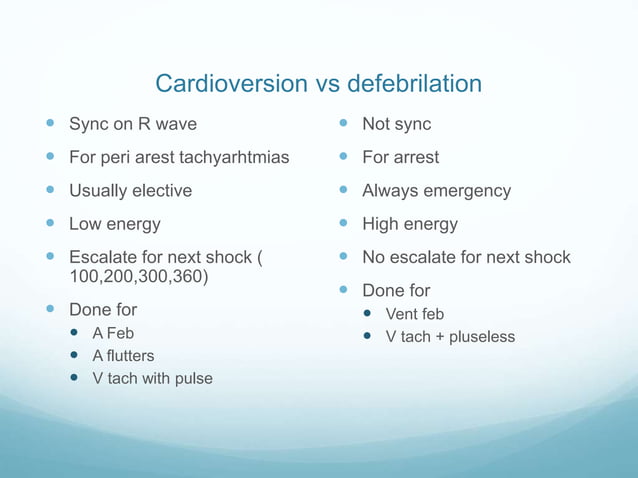 Cardioversion vs defebrilation

- Sync on R wave
- For peri arest tachyarhtmias
- Usually elective
- Low energy
- Escalate for next shock ( 100,200,300,360)
- Done for
  - A Feb
  - A flutters
  - V tach with pulse

- Not sync
- For arrest
- Always emergency
- High energy
- No escalate for next shock
- Done for
  - Vent feb
  - V tach + pluseless